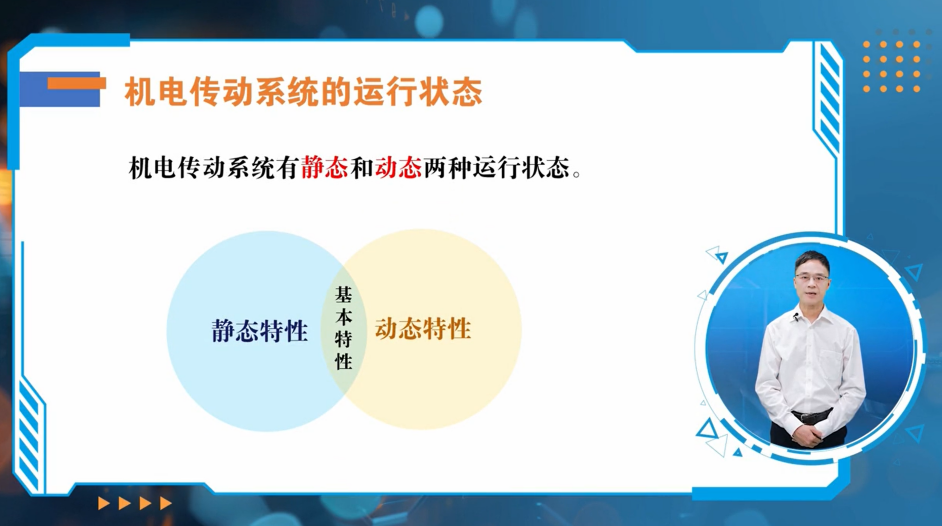 机电传动系统的运行状态

机电传动系统有静态和动态两种运行状态。

静态特性

基本特性

动态特性